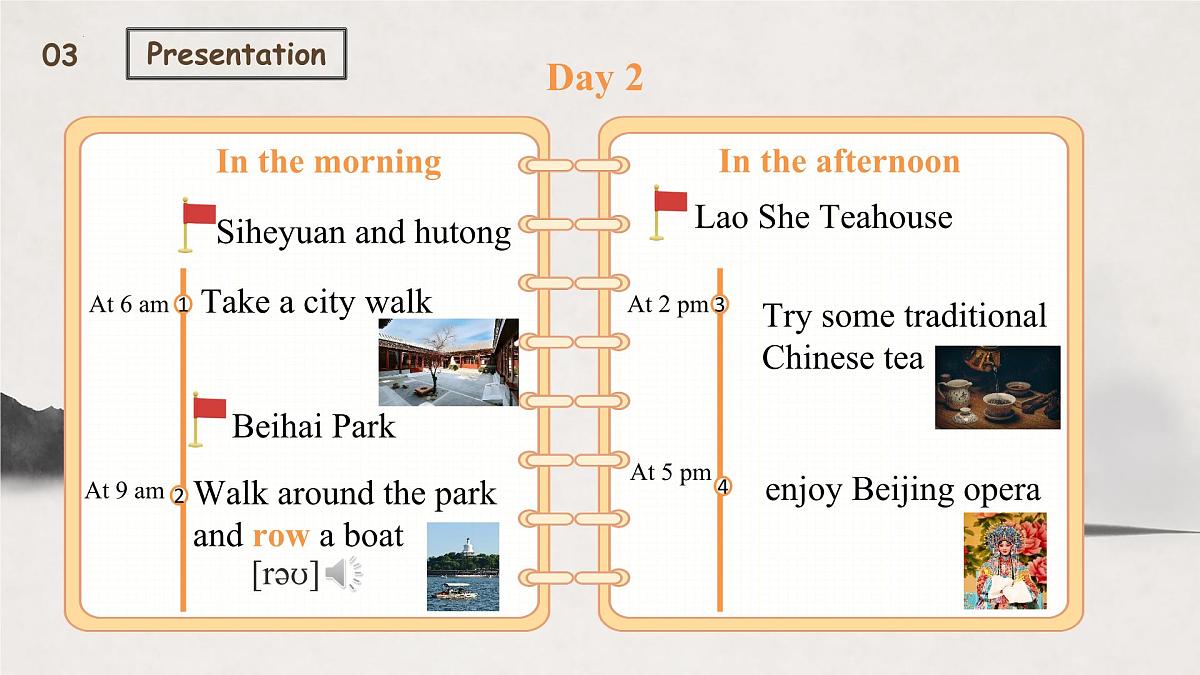 03 Presentation

Day 2

In the morning

Siheyuan and hutong

At 6 am ① Take a city walk

Beihai Park

At 9 am ② Walk around the park and row a boat

[rəʊ]

In the afternoon

Lao She Teahouse

At 2 pm ③ Try some traditional Chinese tea

At 5 pm ④ enjoy Beijing opera